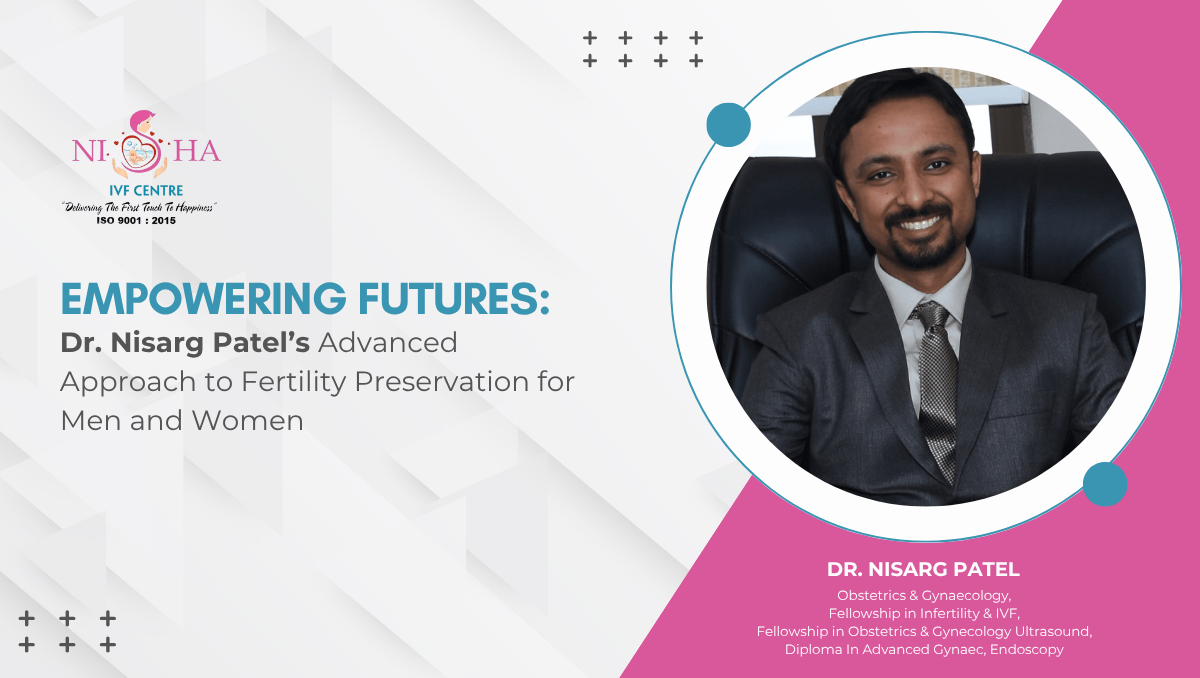 NISHA
IVF CENTRE
"Delivering The First Touch To Happiness"
ISO 9001 : 2015

EMPOWERING FUTURES:
Dr. Nisarg Patel's Advanced Approach to Fertility Preservation for Men and Women

DR. NISARG PATEL
Obstetrics & Gynaecology,
Fellowship in Infertility & IVF,
Fellowship in Obstetrics & Gynecology Ultrasound,
Diploma In Advanced Gynaec, Endoscopy